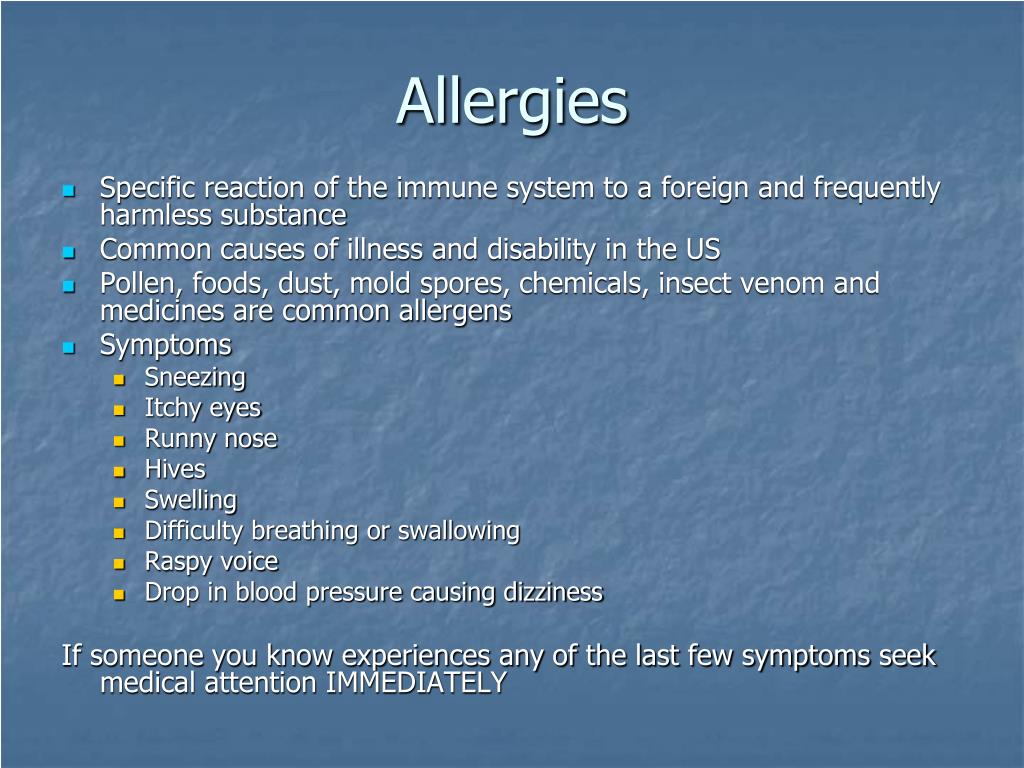 Allergies

- Specific reaction of the immune system to a foreign and frequently harmless substance
- Common causes of illness and disability in the US
- Pollen, foods, dust, mold spores, chemicals, insect venom and medicines are common allergens
- Symptoms
  - Sneezing
  - Itchy eyes
  - Runny nose
  - Hives
  - Swelling
  - Difficulty breathing or swallowing
  - Raspy voice
  - Drop in blood pressure causing dizziness

If someone you know experiences any of the last few symptoms seek medical attention IMMEDIATELY